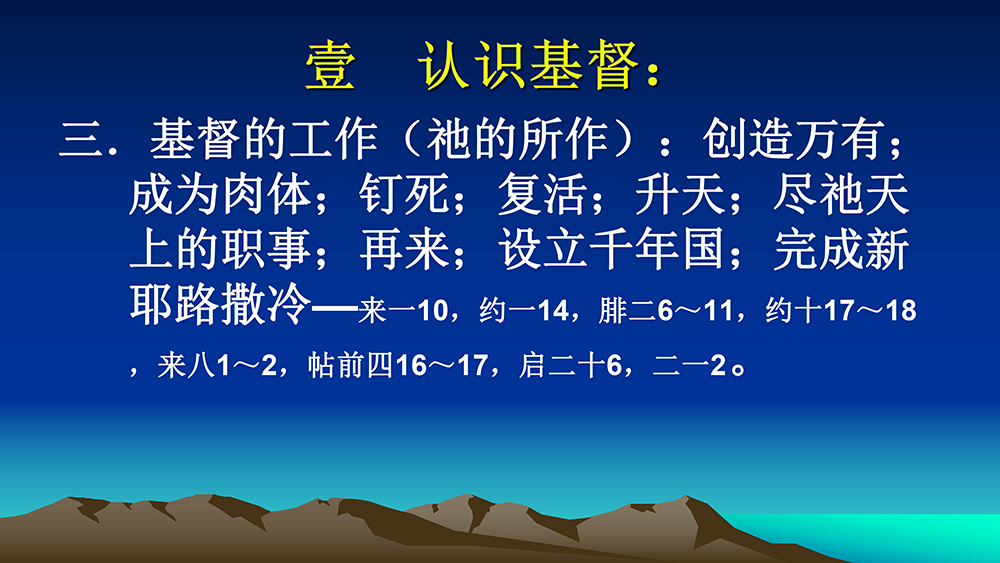 壹　认识基督：

三．基督的工作（祂的所作）：创造万有；成为肉体；钉死；复活；升天；尽祂天上的职事；再来；设立千年国；完成新耶路撒冷—来一10，约一14，腓二6～11，约十17～18，来八1～2，帖前四16～17，启二十6，二一2。